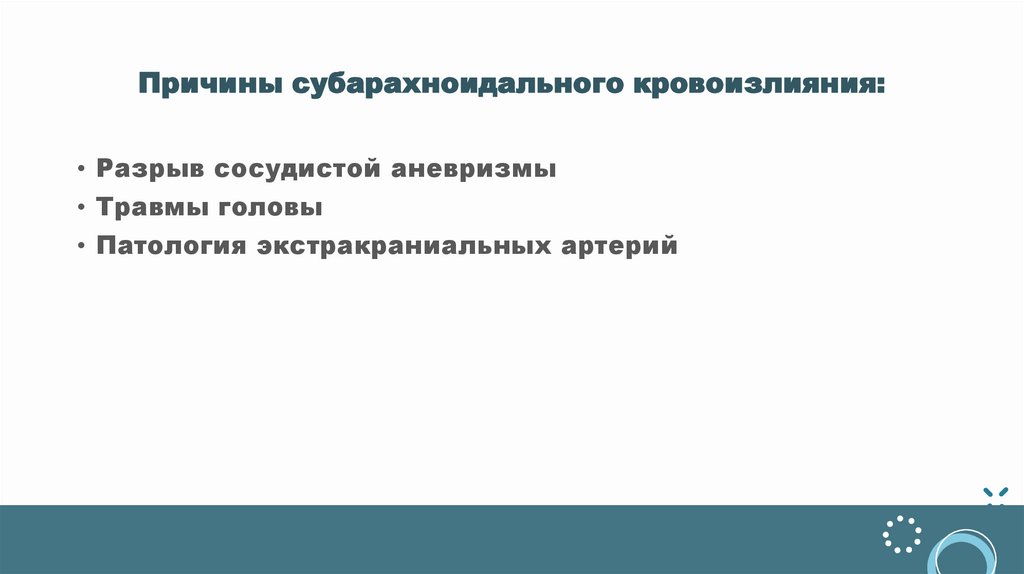 Причины субарахноидального кровоизлияния:

• Разрыв сосудистой аневризмы
• Травмы головы
• Патология экстракраниальных артерий